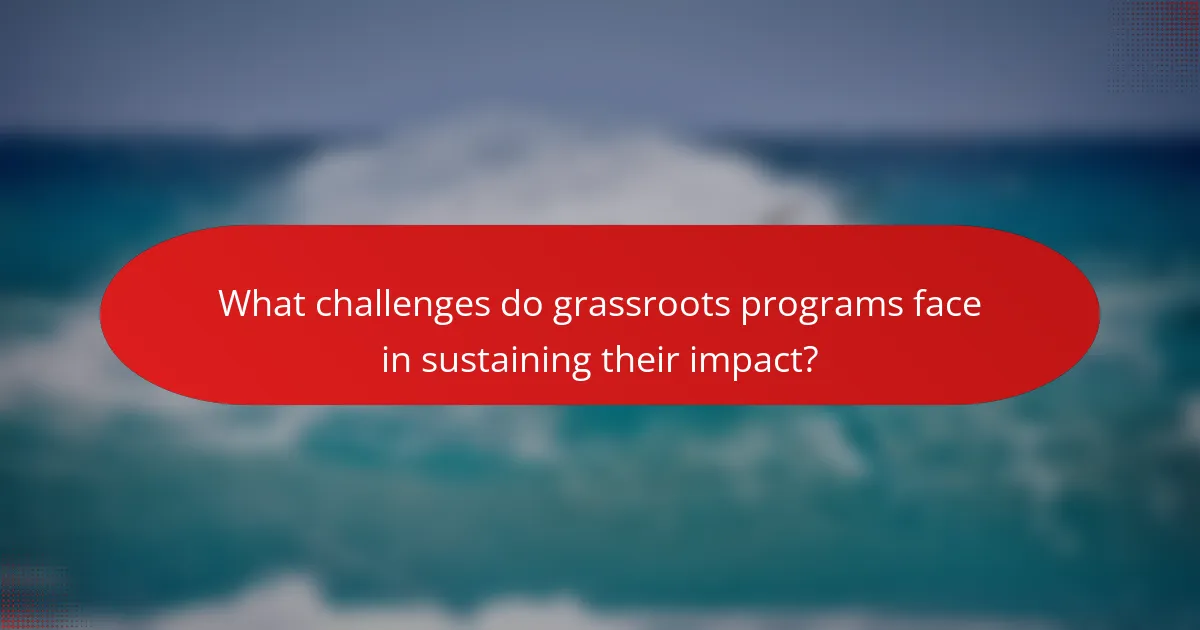 What challenges do grassroots programs face in sustaining their impact?